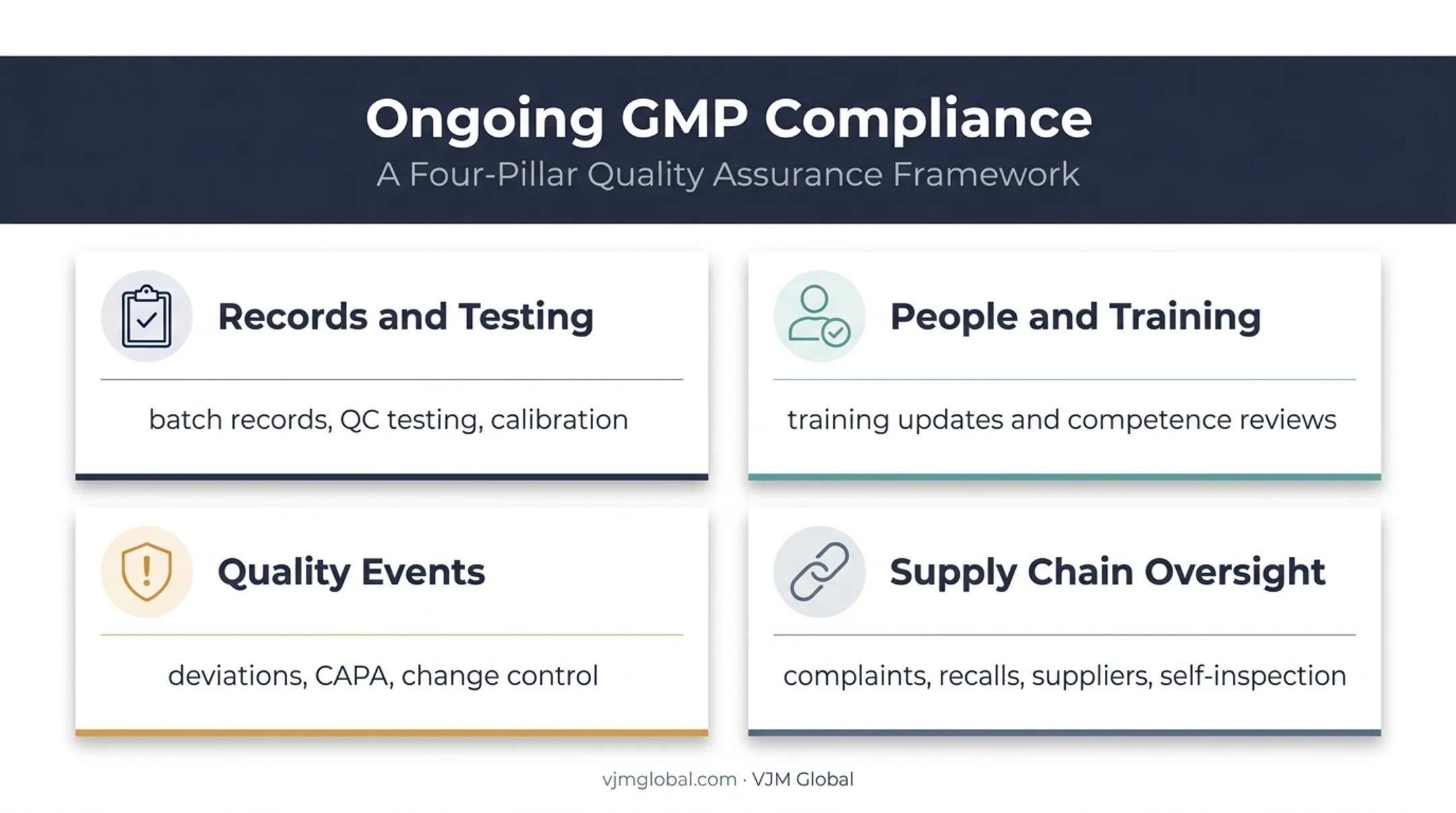 Ongoing GMP Compliance
A Four-Pillar Quality Assurance Framework

Records and Testing

batch records, QC testing, calibration

People and Training

training updates and competence reviews

Quality Events

deviations, CAPA, change control

Supply Chain Oversight

complaints, recalls, suppliers, self-inspection

vjmglobal.com · VJM Global